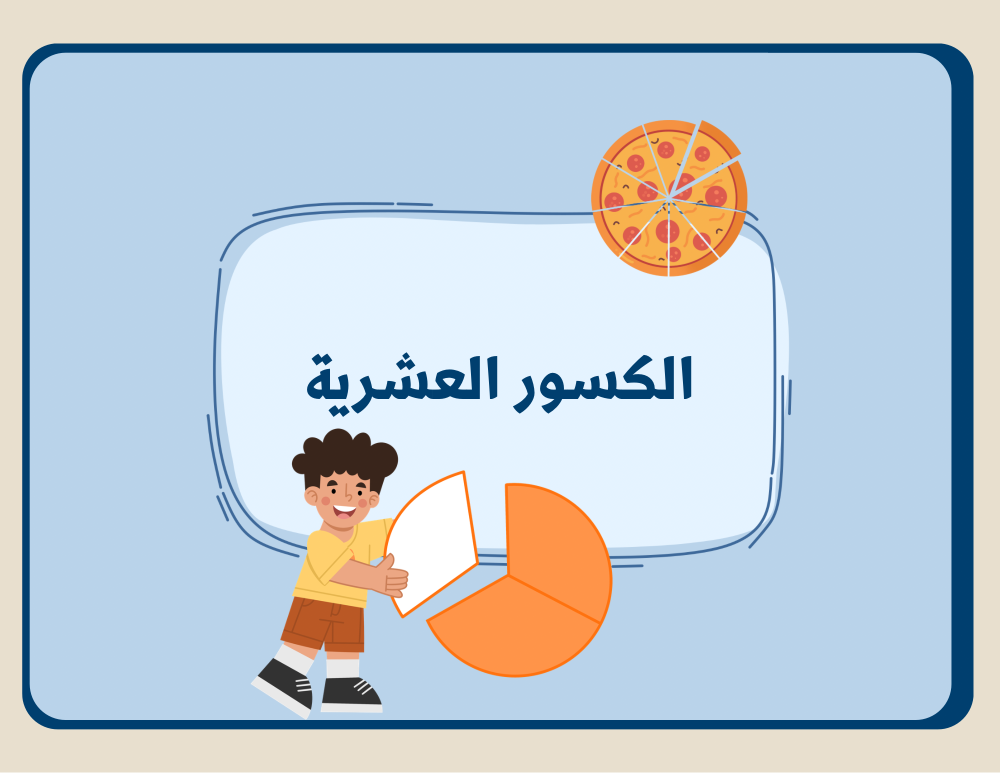 الكسور العشرية